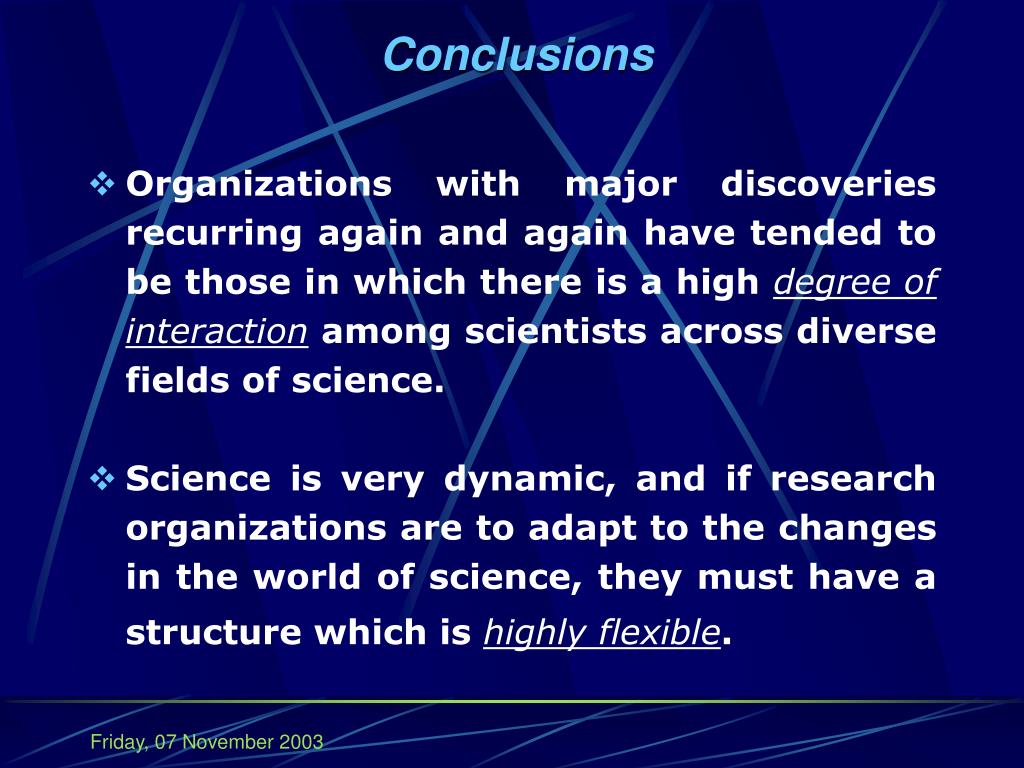 Conclusions

❖ Organizations with major discoveries recurring again and again have tended to be those in which there is a high degree of interaction among scientists across diverse fields of science.

❖ Science is very dynamic, and if research organizations are to adapt to the changes in the world of science, they must have a structure which is highly flexible.

Friday, 07 November 2003